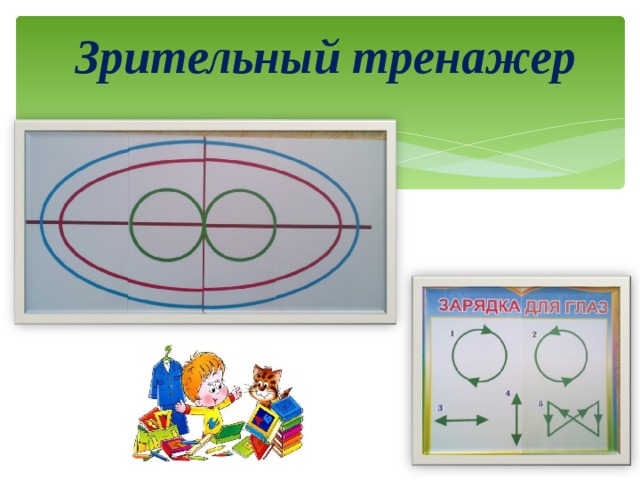 Зрительный тренажер

ЗАРЯДКА ДЛЯ ГЛАЗ

1

2

3

4

5